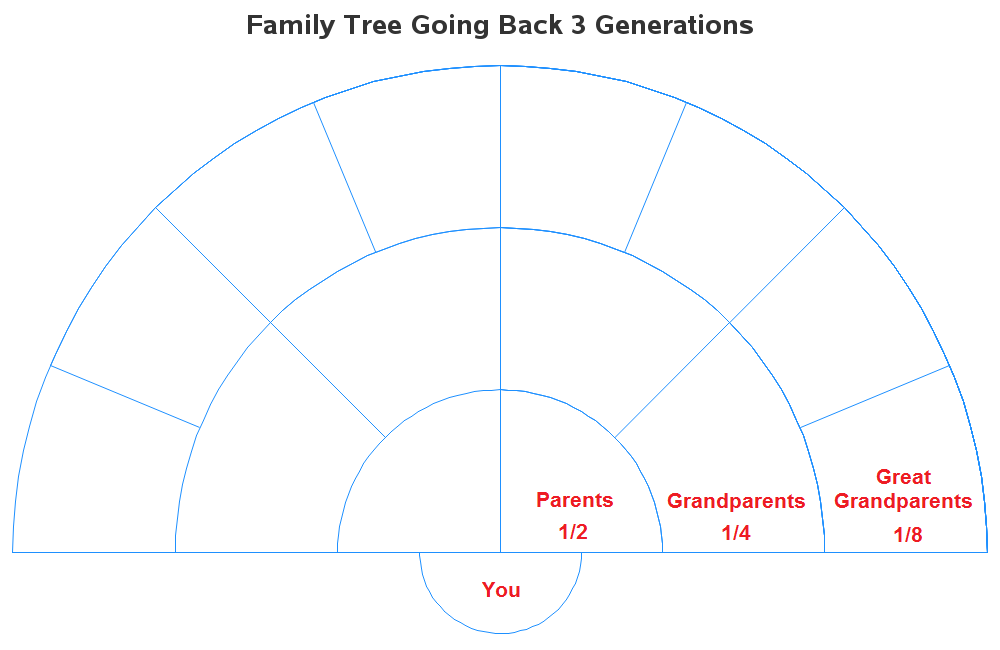 Family Tree Going Back 3 Generations

Parents
1/2

Grandparents
1/4

Great Grandparents
1/8

You